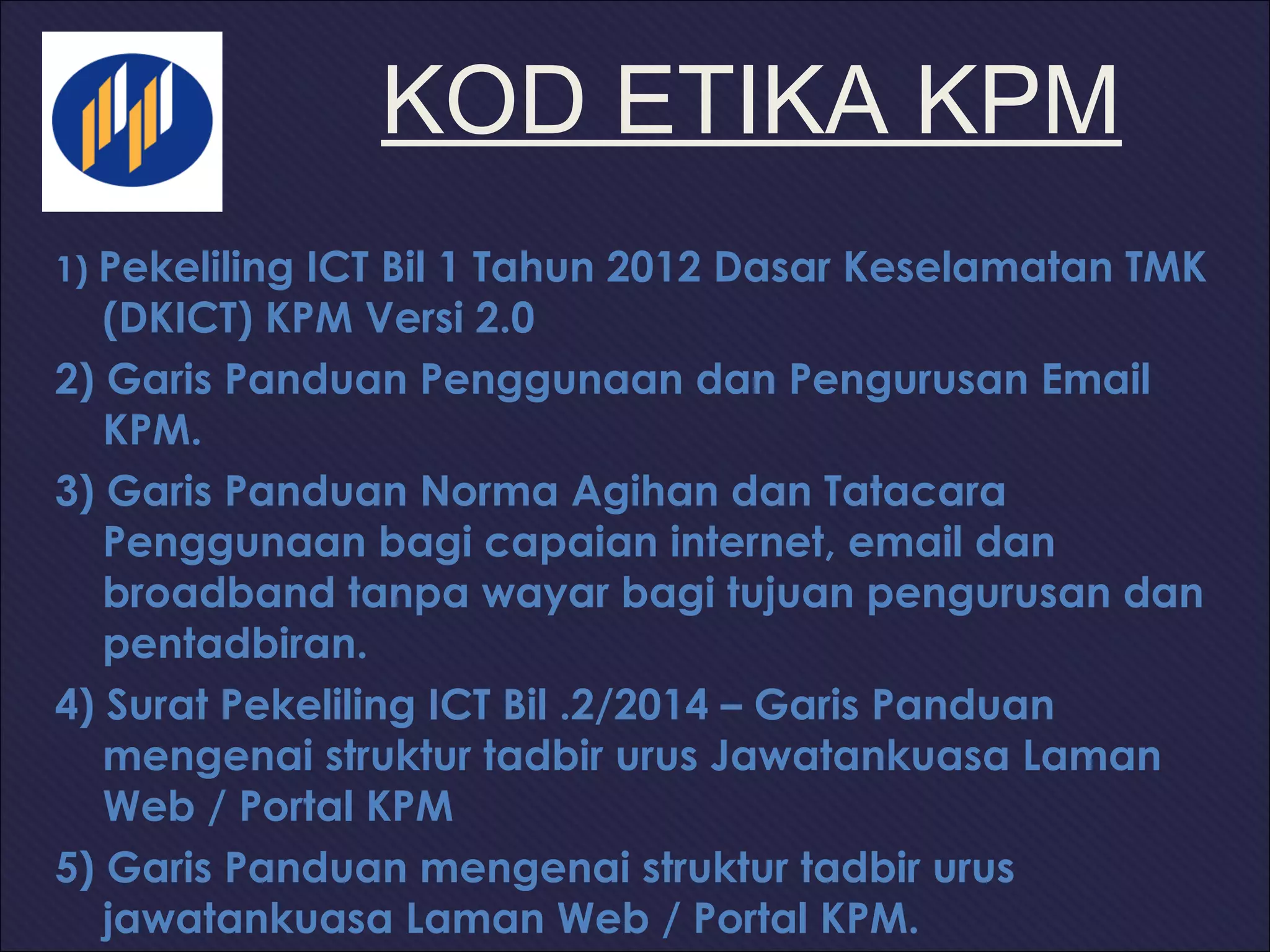 KOD ETIKA KPM

1) Pekeliling ICT Bil 1 Tahun 2012 Dasar Keselamatan TMK (DKICT) KPM Versi 2.0

2) Garis Panduan Penggunaan dan Pengurusan Email KPM.

3) Garis Panduan Norma Agihan dan Tatacara Penggunaan bagi capaian internet, email dan broadband tanpa wayar bagi tujuan pengurusan dan pentadbiran.

4) Surat Pekeliling ICT Bil .2/2014 – Garis Panduan mengenai struktur tadbir urus Jawatankuasa Laman Web / Portal KPM

5) Garis Panduan mengenai struktur tadbir urus jawatankuasa Laman Web / Portal KPM.